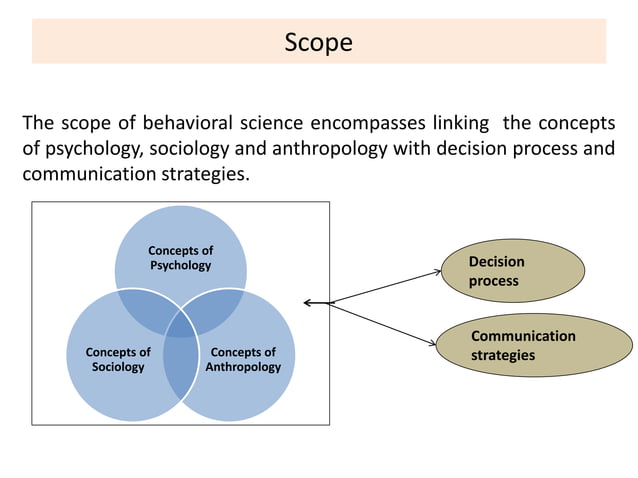 Scope

The scope of behavioral science encompasses linking the concepts of psychology, sociology and anthropology with decision process and communication strategies.

Concepts of Psychology

Concepts of Sociology

Concepts of Anthropology

Decision process

Communication strategies